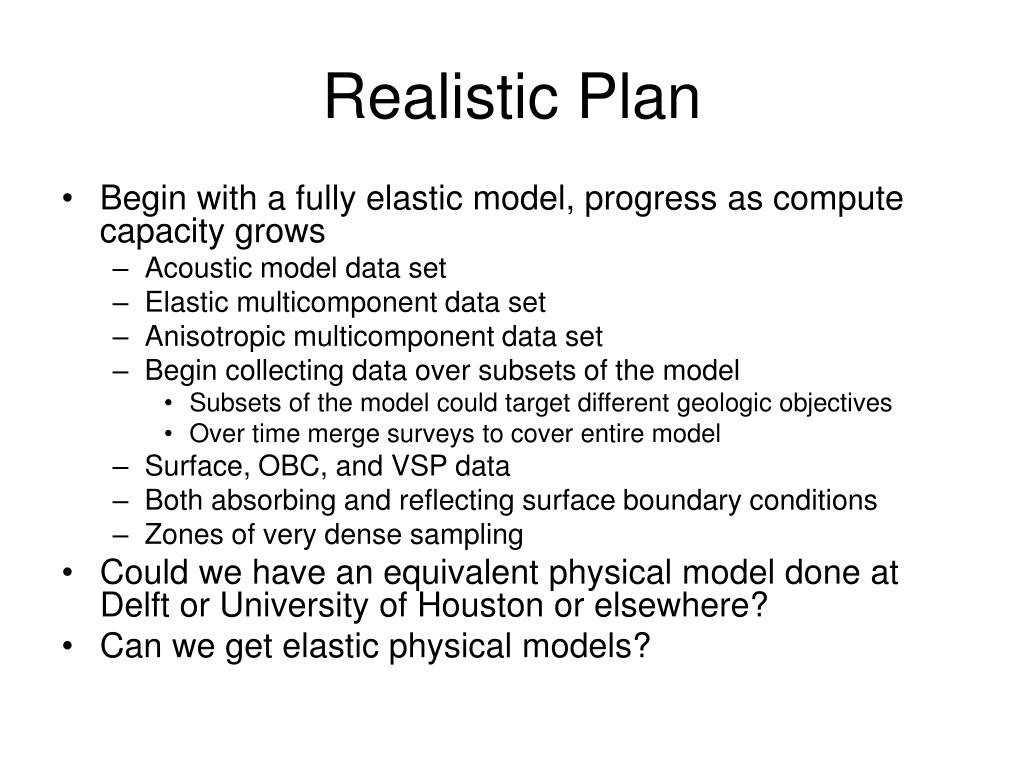 Realistic Plan

• Begin with a fully elastic model, progress as compute capacity grows
– Acoustic model data set
– Elastic multicomponent data set
– Anisotropic multicomponent data set
– Begin collecting data over subsets of the model
• Subsets of the model could target different geologic objectives
• Over time merge surveys to cover entire model
– Surface, OBC, and VSP data
– Both absorbing and reflecting surface boundary conditions
– Zones of very dense sampling
• Could we have an equivalent physical model done at Delft or University of Houston or elsewhere?
• Can we get elastic physical models?